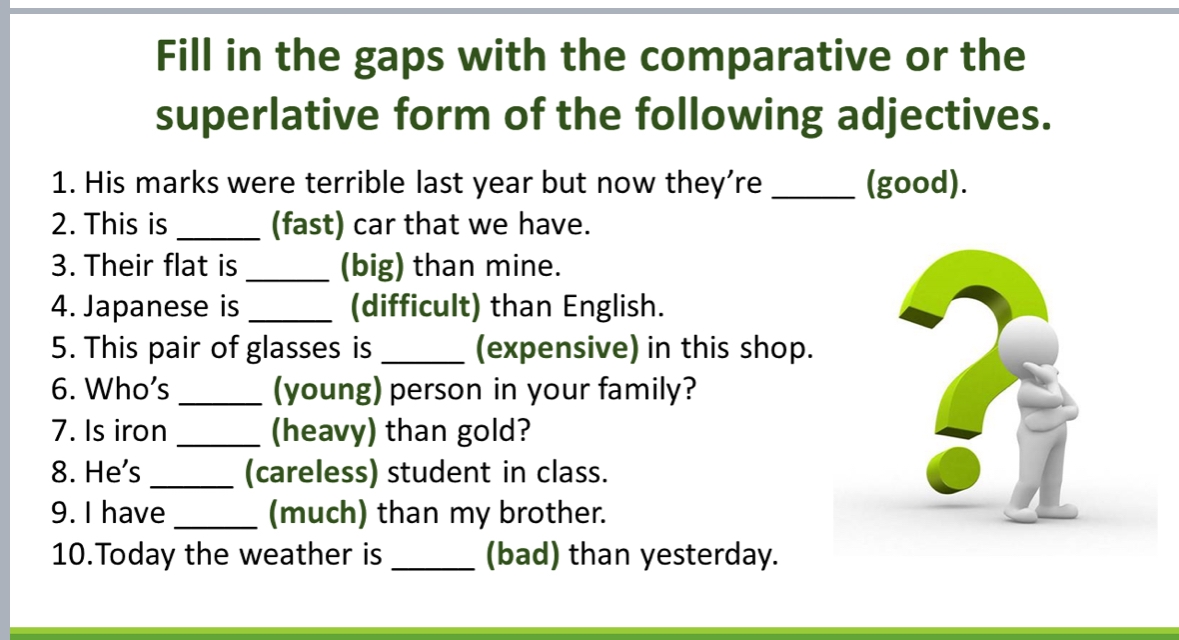 Fill in the gaps with the comparative or the superlative form of the following adjectives.

1. His marks were terrible last year but now they're _____ (good).
2. This is _____ (fast) car that we have.
3. Their flat is _____ (big) than mine.
4. Japanese is _____ (difficult) than English.
5. This pair of glasses is _____ (expensive) in this shop.
6. Who's _____ (young) person in your family?
7. Is iron _____ (heavy) than gold?
8. He's _____ (careless) student in class.
9. I have _____ (much) than my brother.
10.Today the weather is _____ (bad) than yesterday.